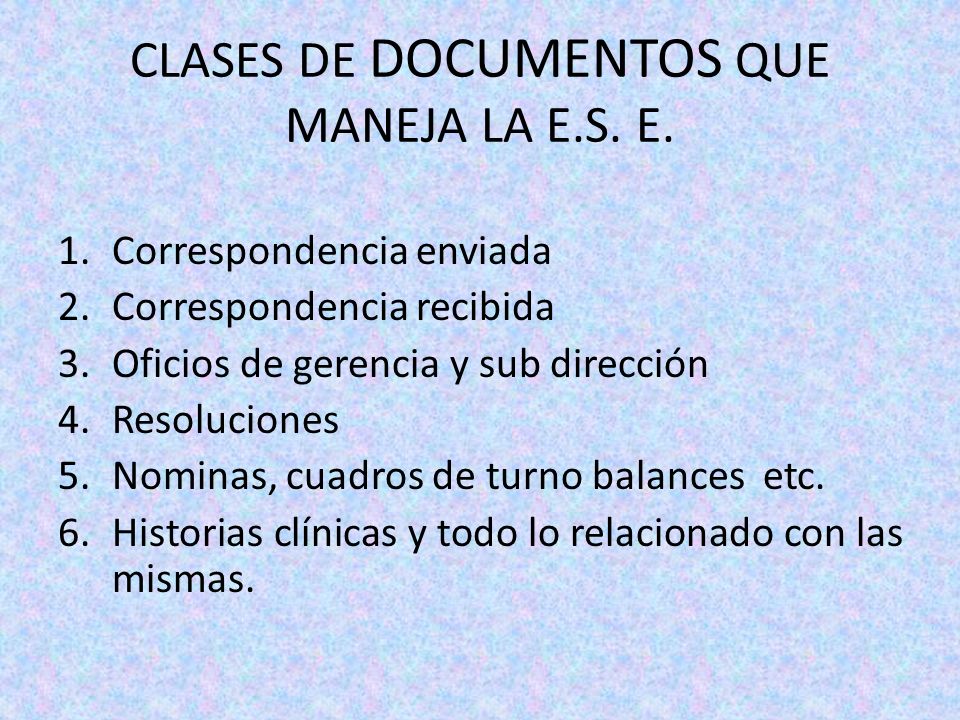 CLASES DE DOCUMENTOS QUE MANEJA LA E.S. E.

1. Correspondencia enviada
2. Correspondencia recibida
3. Oficios de gerencia y sub dirección
4. Resoluciones
5. Nominas, cuadros de turno balances etc.
6. Historias clínicas y todo lo relacionado con las mismas.